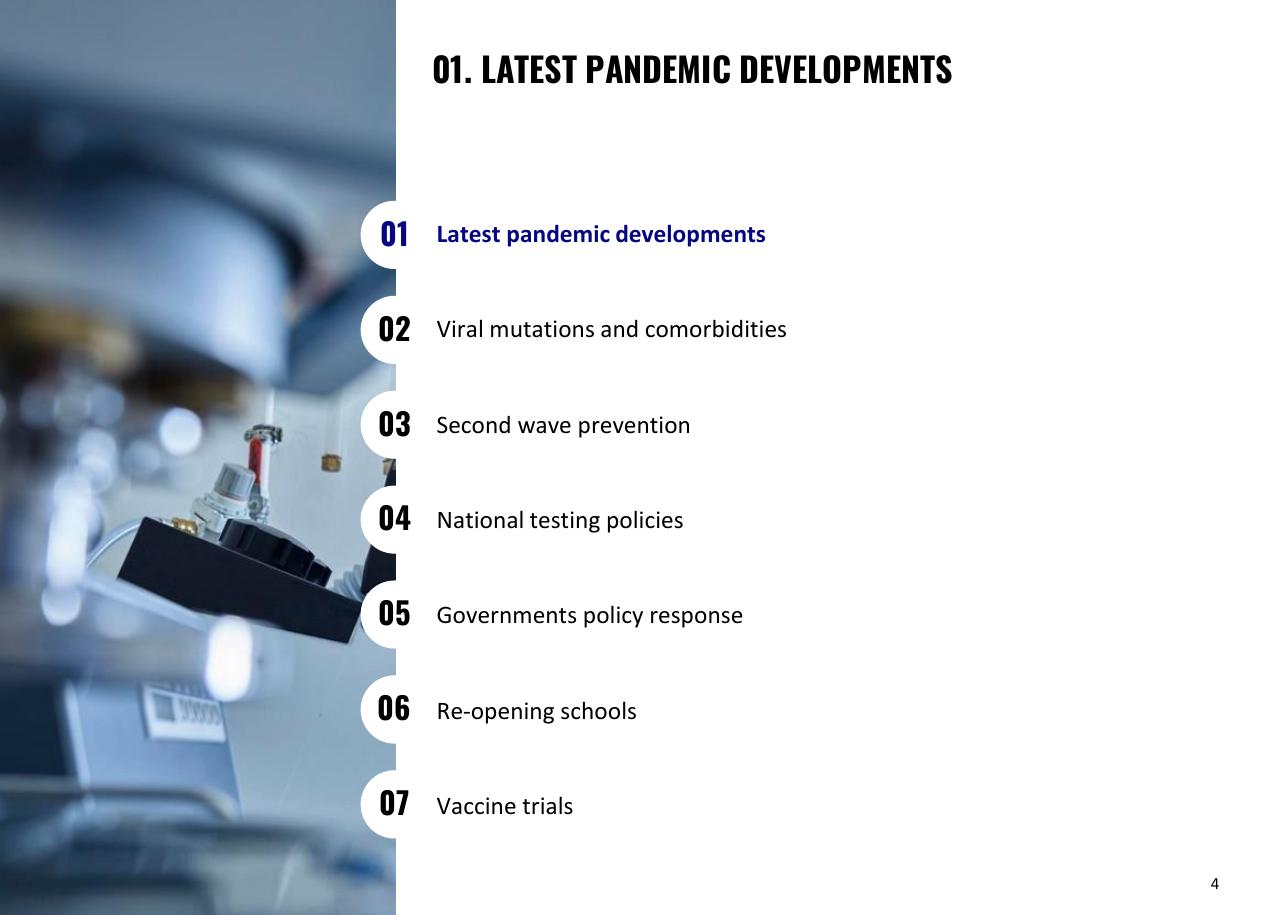 01. LATEST PANDEMIC DEVELOPMENTS

01 Latest pandemic developments

02 Viral mutations and comorbidities

03 Second wave prevention

04 National testing policies

05 Governments policy response

06 Re-opening schools

07 Vaccine trials

4